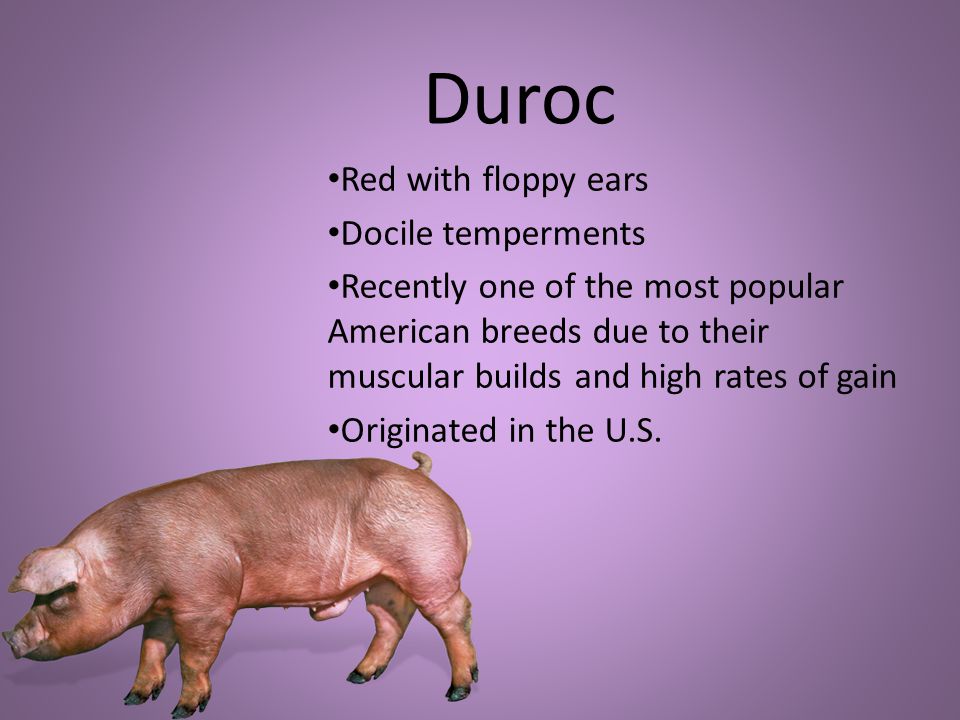 Duroc

•Red with floppy ears

•Docile temperments

•Recently one of the most popular American breeds due to their muscular builds and high rates of gain

•Originated in the U.S.